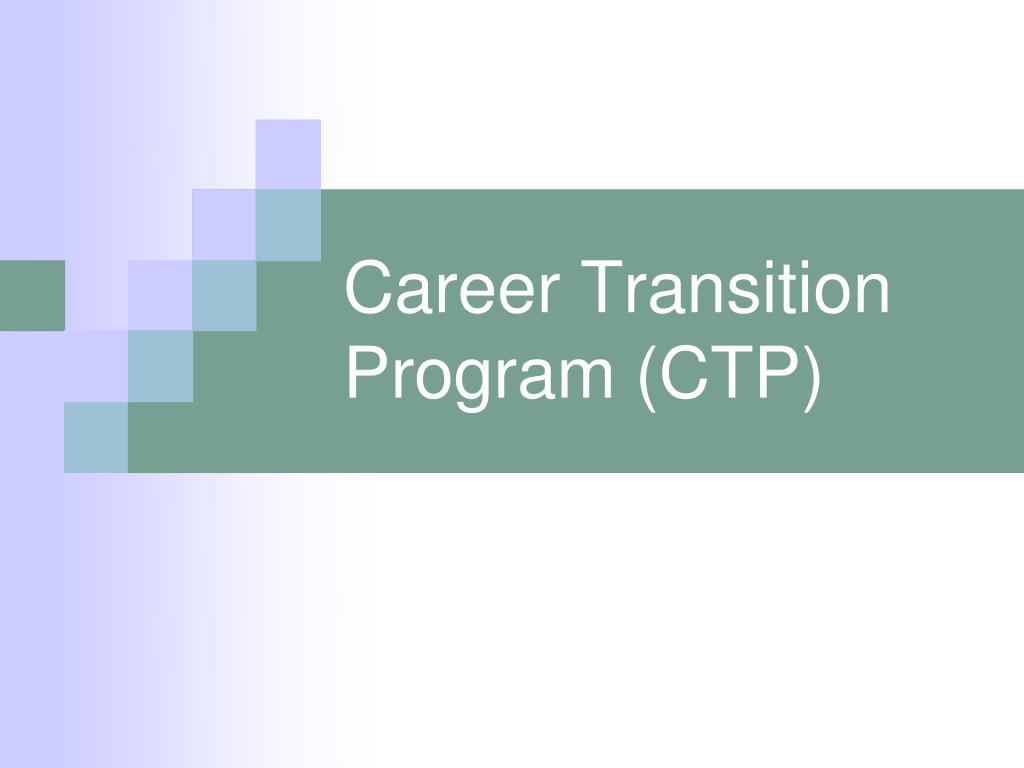 Career Transition Program (CTP)